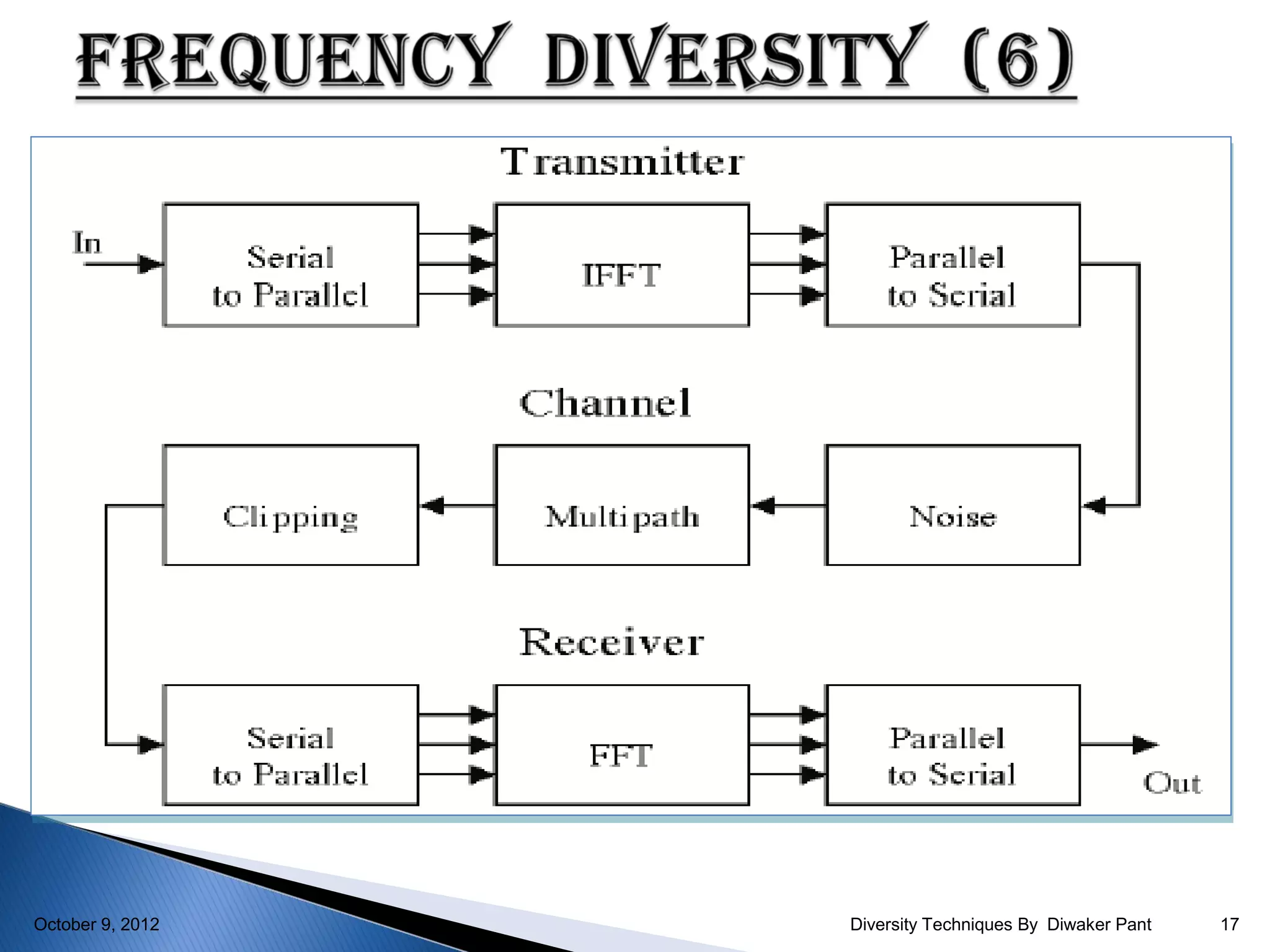 FREQUENCY DIVERSITY (6)

Transmitter

In

Serial to Parallel

IFFT

Parallel to Serial

Channel

Clipping

Multipath

Noise

Receiver

Serial to Parallel

FFT

Parallel to Serial

Out

October 9, 2012

Diversity Techniques By Diwaker Pant

17